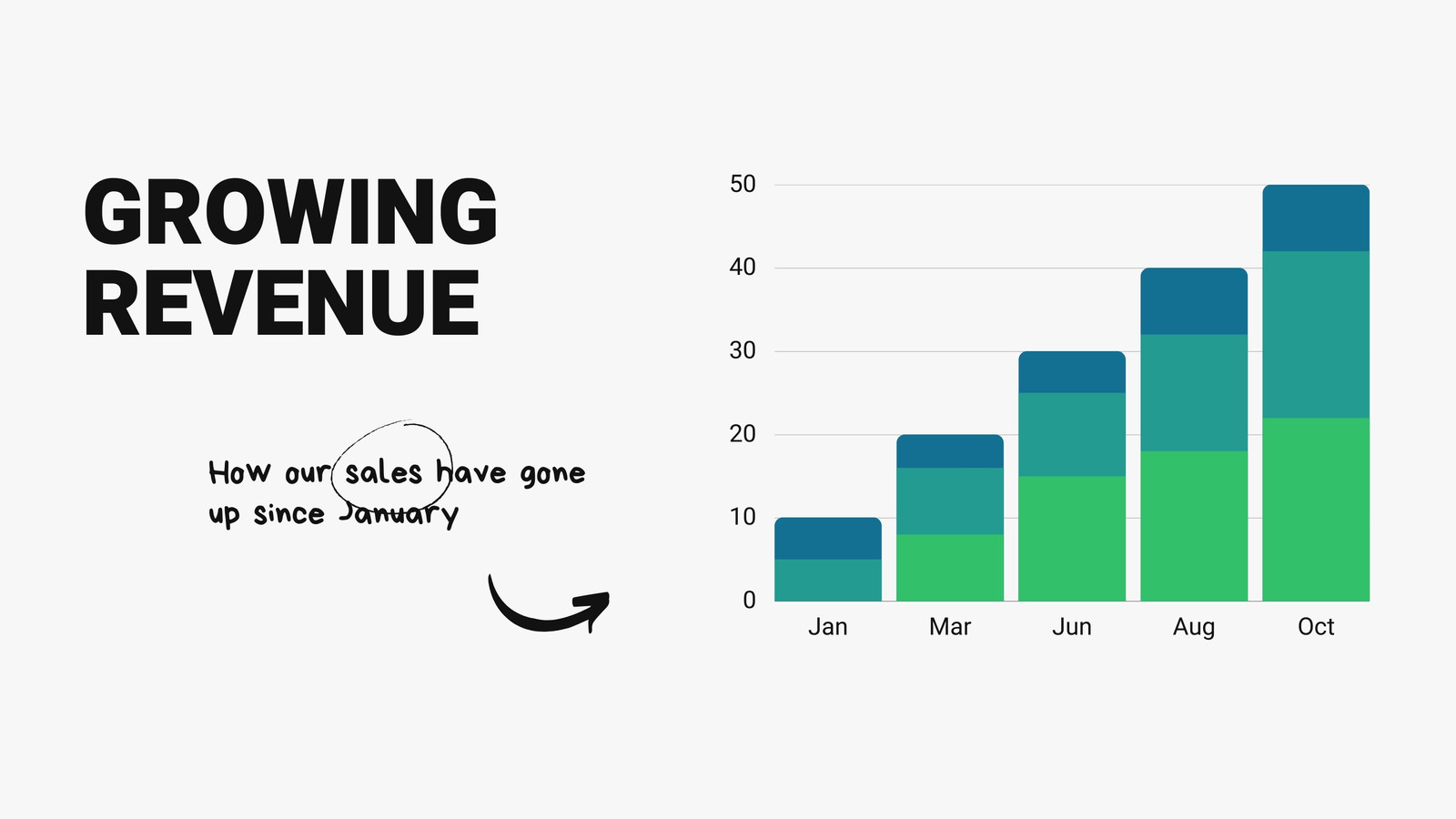 GROWING REVENUE

How our sales have gone up since January

50
40
30
20
10
0

Jan Mar Jun Aug Oct